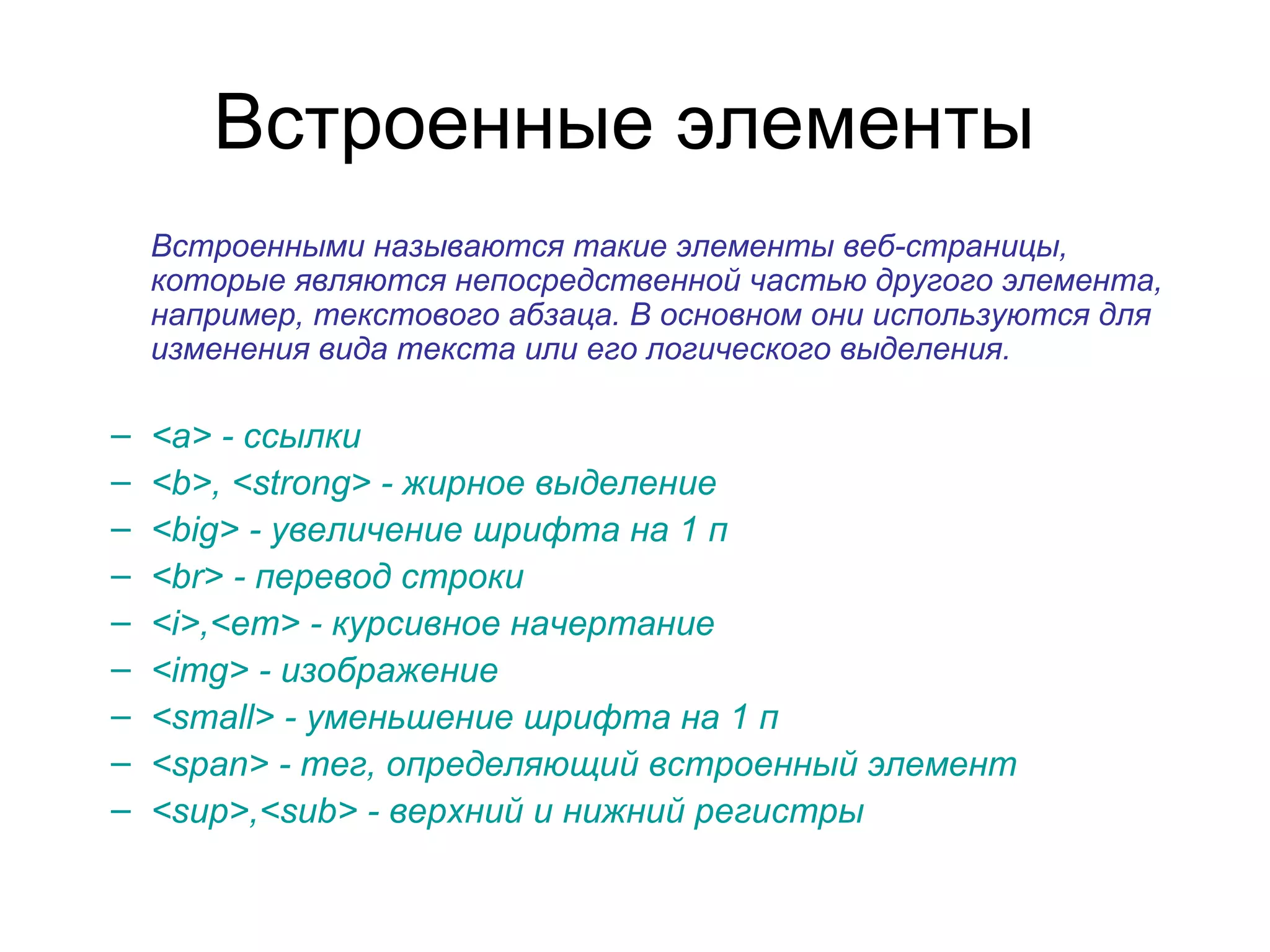 Встроенные элементы

Встроенными называются такие элементы веб-страницы, которые являются непосредственной частью другого элемента, например, текстового абзаца. В основном они используются для изменения вида текста или его логического выделения.

– <a> - ссылки
– <b>, <strong> - жирное выделение
– <big> - увеличение шрифта на 1 п
– <br> - перевод строки
– <i>,<em> - курсивное начертание
– <img> - изображение
– <small> - уменьшение шрифта на 1 п
– <span> - тег, определяющий встроенный элемент
– <sup>,<sub> - верхний и нижний регистры